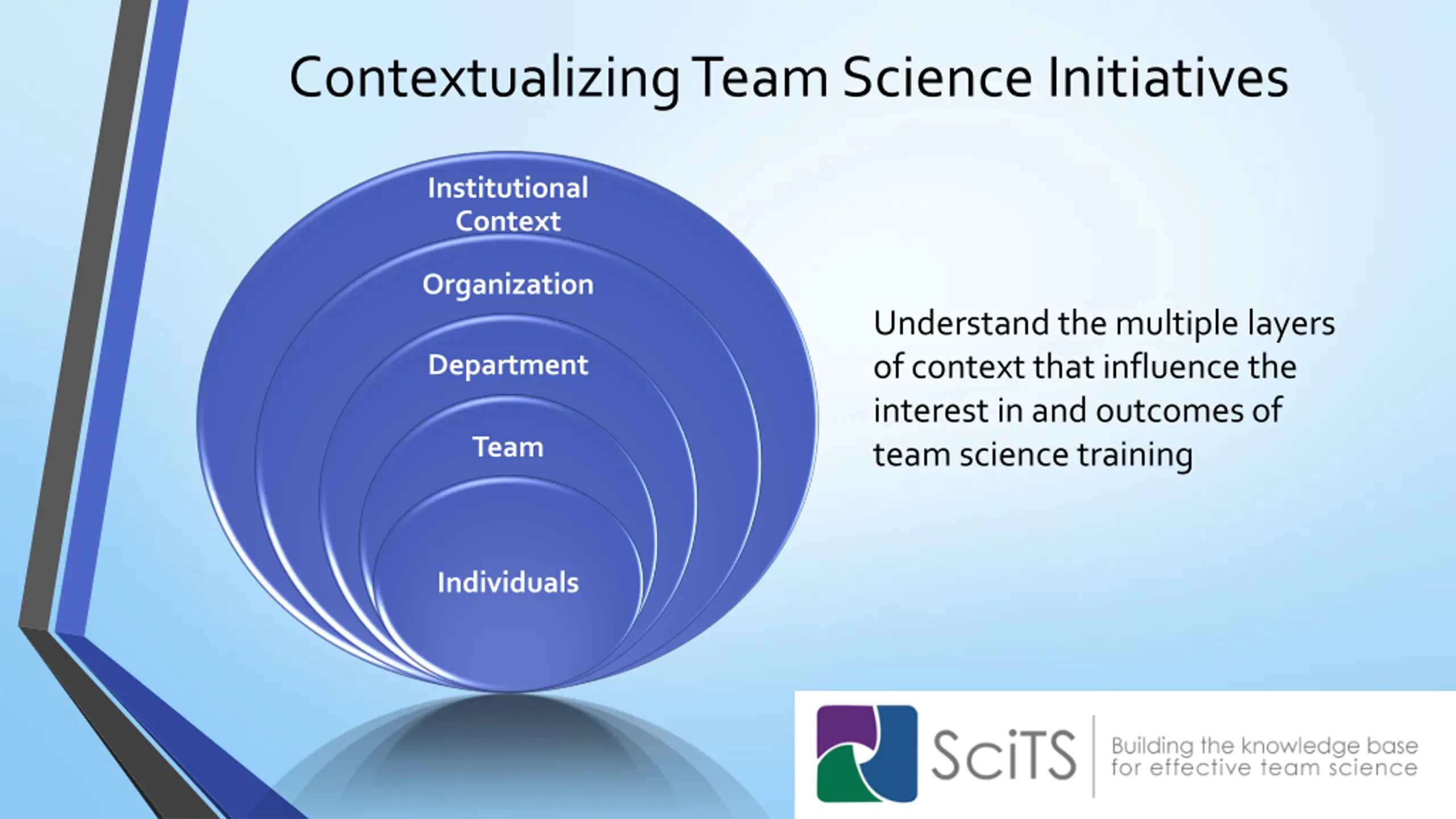 Contextualizing Team Science Initiatives

Institutional Context

Organization

Department

Team

Individuals

Understand the multiple layers of context that influence the interest in and outcomes of team science training

SciTS

Building the knowledge base for effective team science